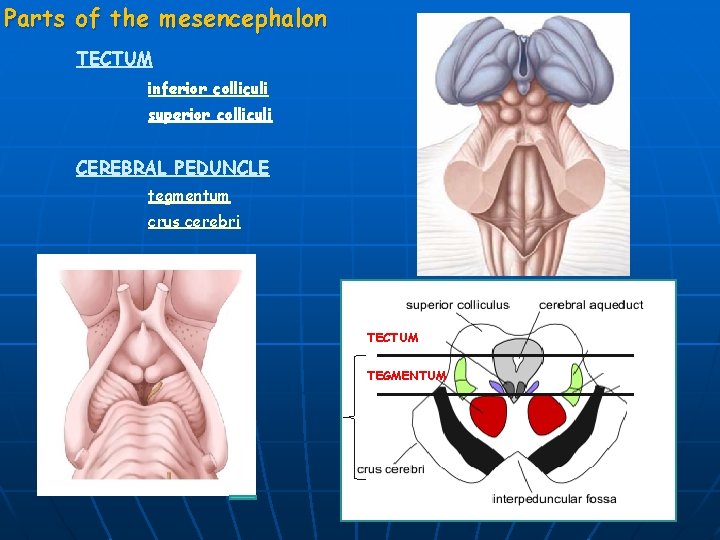 Parts of the mesencephalon

TECTUM

inferior colliculi

superior colliculi

CEREBRAL PEDUNCLE

tegmentum

crus cerebri

superior colliculus

cerebral aqueduct

TECTUM

TEGMENTUM

crus cerebri

interpeduncular fossa